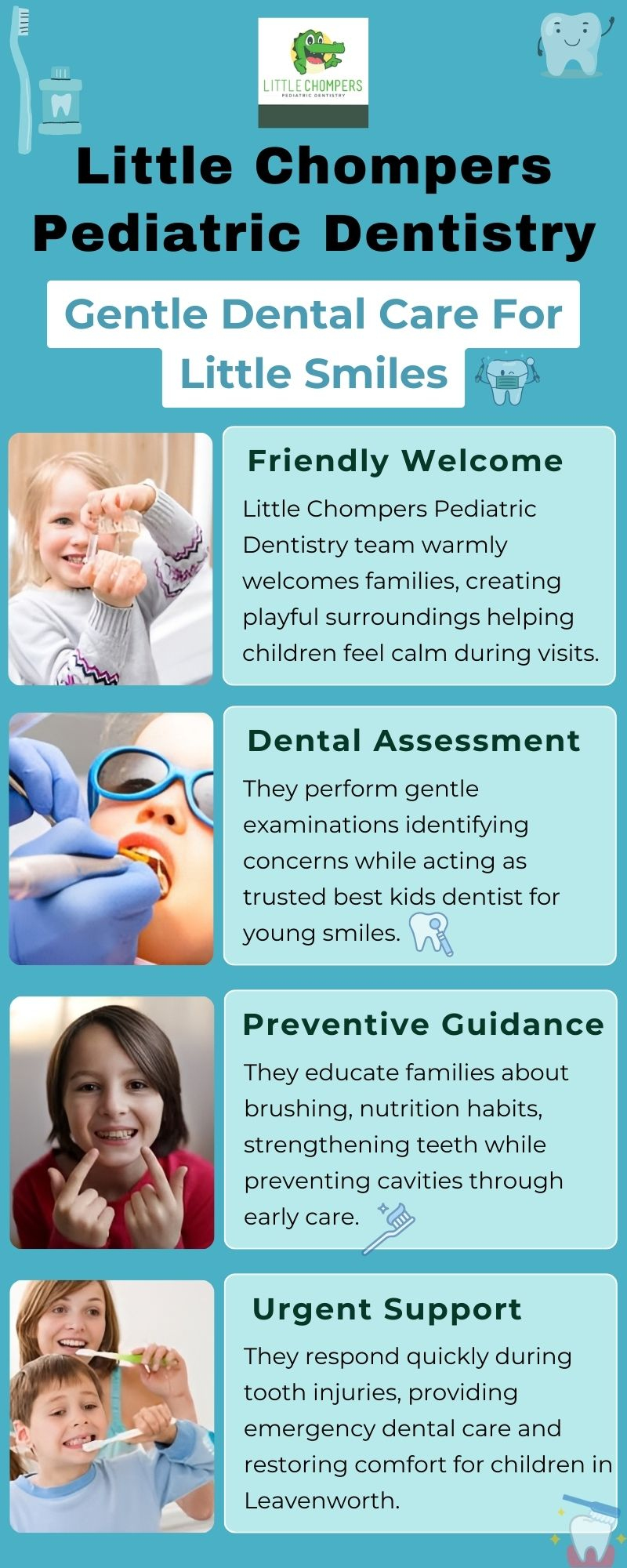 LITTLE CHOMPERS
PEDIATRIC DENTISTRY

Little Chompers Pediatric Dentistry

Gentle Dental Care For Little Smiles

Friendly Welcome

Little Chompers Pediatric Dentistry team warmly welcomes families, creating playful surroundings helping children feel calm during visits.

Dental Assessment

They perform gentle examinations identifying concerns while acting as trusted best kids dentist for young smiles.

Preventive Guidance

They educate families about brushing, nutrition habits, strengthening teeth while preventing cavities through early care.

Urgent Support

They respond quickly during tooth injuries, providing emergency dental care and restoring comfort for children in Leavenworth.